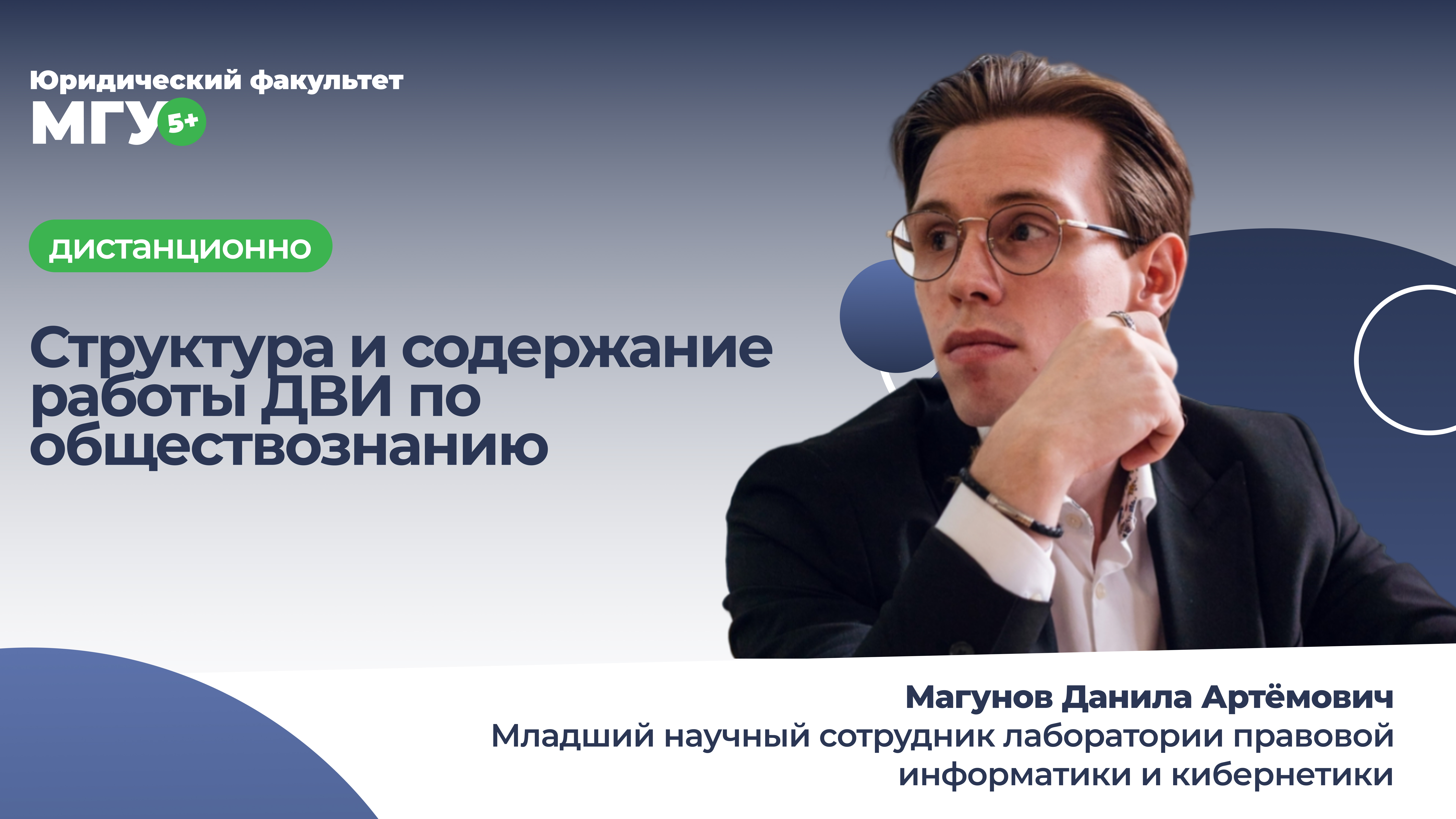 Юридический факультет
МГУ 5+

дистанционно

Структура и содержание работы ДВИ по обществознанию

Магунов Данила Артёмович
Младший научный сотрудник лаборатории правовой информатики и кибернетики